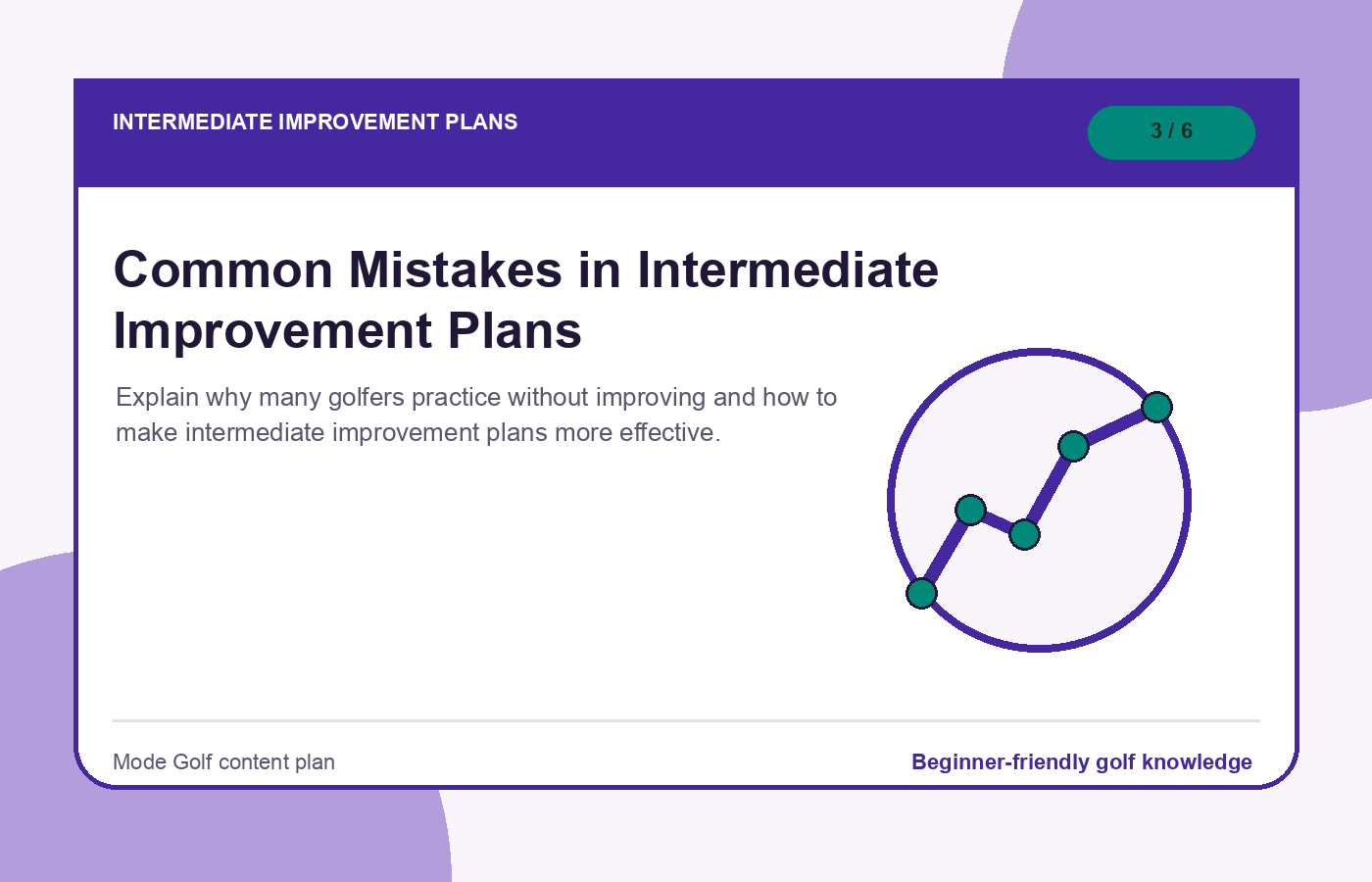 INTERMEDIATE IMPROVEMENT PLANS

3 / 6

Common Mistakes in Intermediate Improvement Plans

Explain why many golfers practice without improving and how to make intermediate improvement plans more effective.

Mode Golf content plan

Beginner-friendly golf knowledge